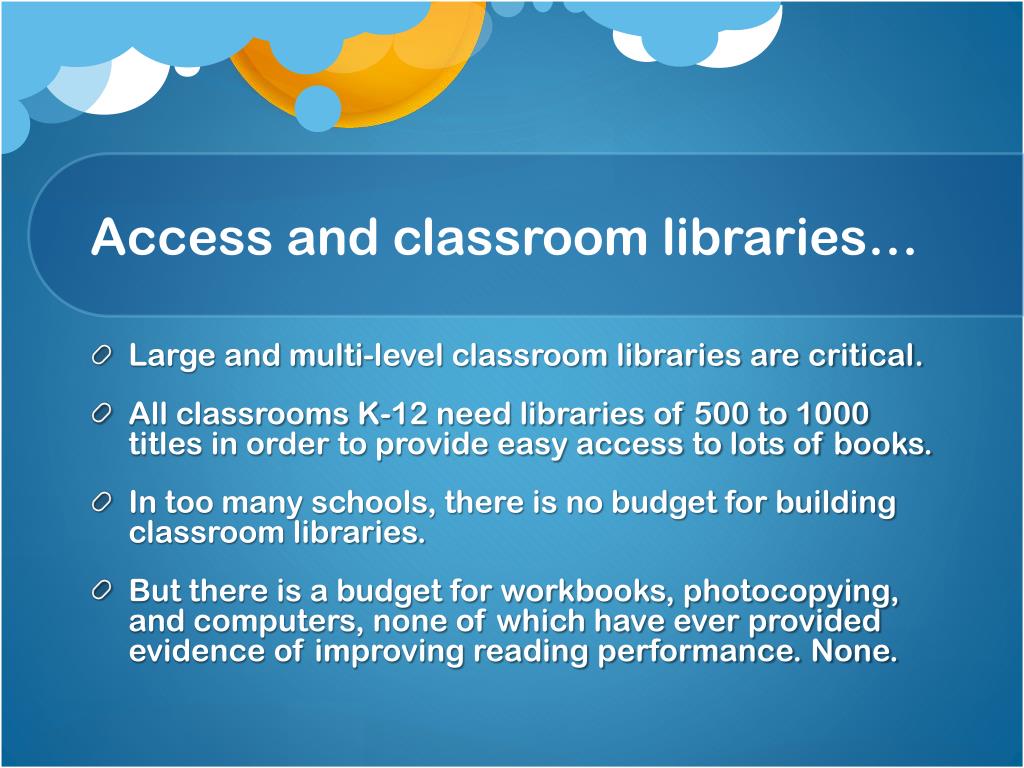 Access and classroom libraries…

Large and multi-level classroom libraries are critical.

All classrooms K-12 need libraries of 500 to 1000 titles in order to provide easy access to lots of books.

In too many schools, there is no budget for building classroom libraries.

But there is a budget for workbooks, photocopying, and computers, none of which have ever provided evidence of improving reading performance. None.